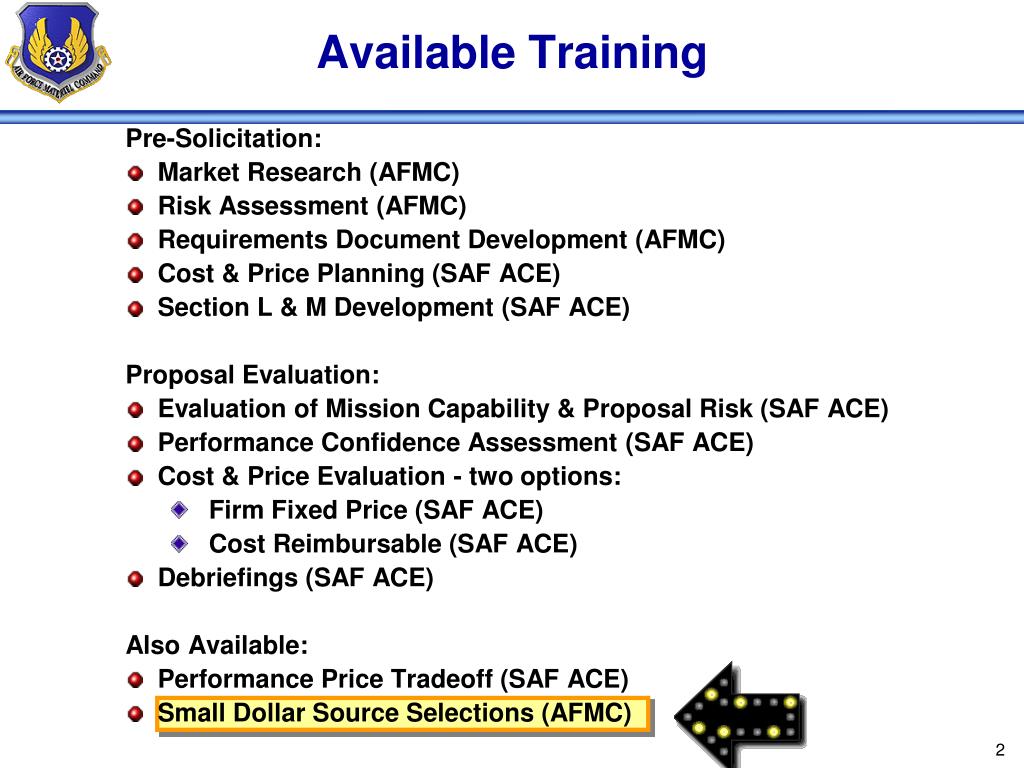 AIR FORCE MATERIEL COMMAND

Available Training

Pre-Solicitation:
Market Research (AFMC)
Risk Assessment (AFMC)
Requirements Document Development (AFMC)
Cost & Price Planning (SAF ACE)
Section L & M Development (SAF ACE)

Proposal Evaluation:
Evaluation of Mission Capability & Proposal Risk (SAF ACE)
Performance Confidence Assessment (SAF ACE)
Cost & Price Evaluation - two options:
Firm Fixed Price (SAF ACE)
Cost Reimbursable (SAF ACE)
Debriefings (SAF ACE)

Also Available:
Performance Price Tradeoff (SAF ACE)
Small Dollar Source Selections (AFMC)

2